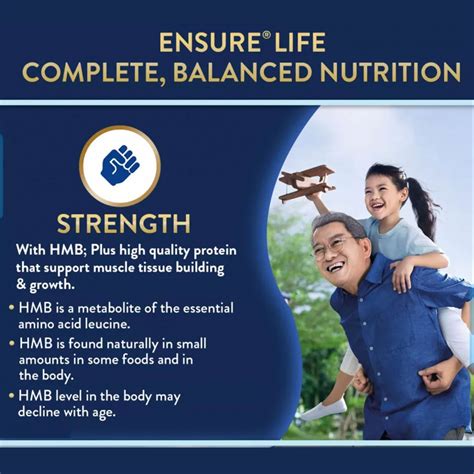 ENSURE® LIFE
COMPLETE, BALANCED NUTRITION

STRENGTH

With HMB; Plus high quality protein that support muscle tissue building & growth.

• HMB is a metabolite of the essential amino acid leucine.
• HMB is found naturally in small amounts in some foods and in the body.
• HMB level in the body may decline with age.